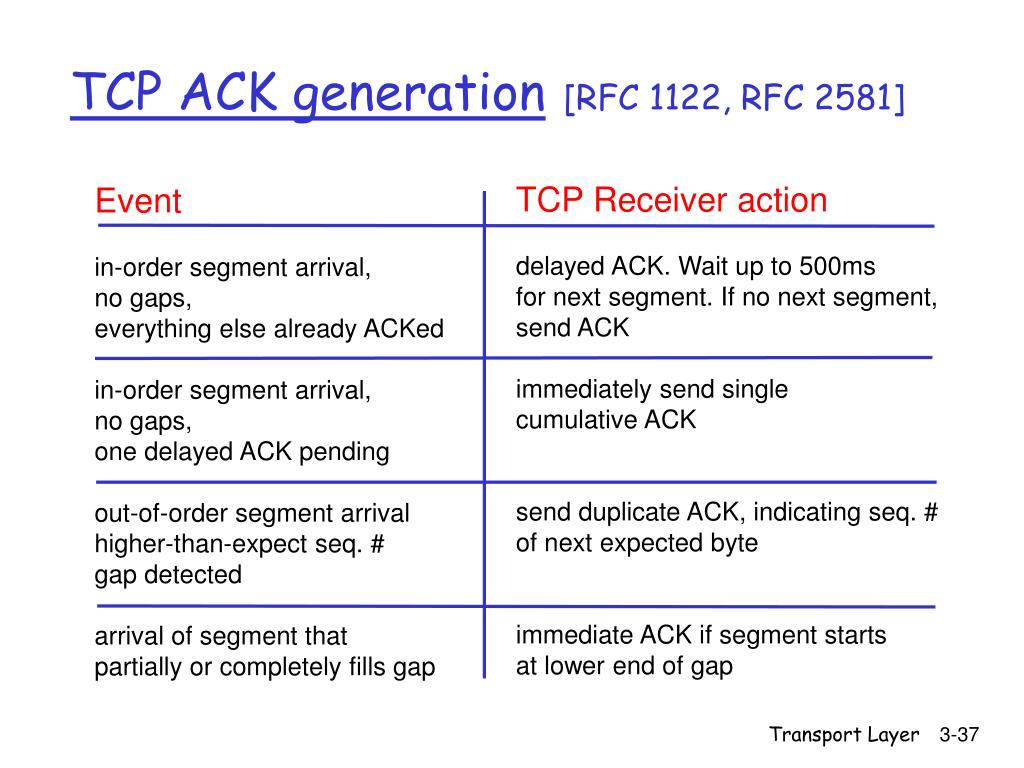 TCP ACK generation [RFC 1122, RFC 2581]

| Event | TCP Receiver action |
|---|---|
| in-order segment arrival, no gaps, everything else already ACKed | delayed ACK. Wait up to 500ms for next segment. If no next segment, send ACK |
| in-order segment arrival, no gaps, one delayed ACK pending | immediately send single cumulative ACK |
| out-of-order segment arrival higher-than-expect seq. # gap detected | send duplicate ACK, indicating seq. # of next expected byte |
| arrival of segment that partially or completely fills gap | immediate ACK if segment starts at lower end of gap |

Transport Layer 3-37